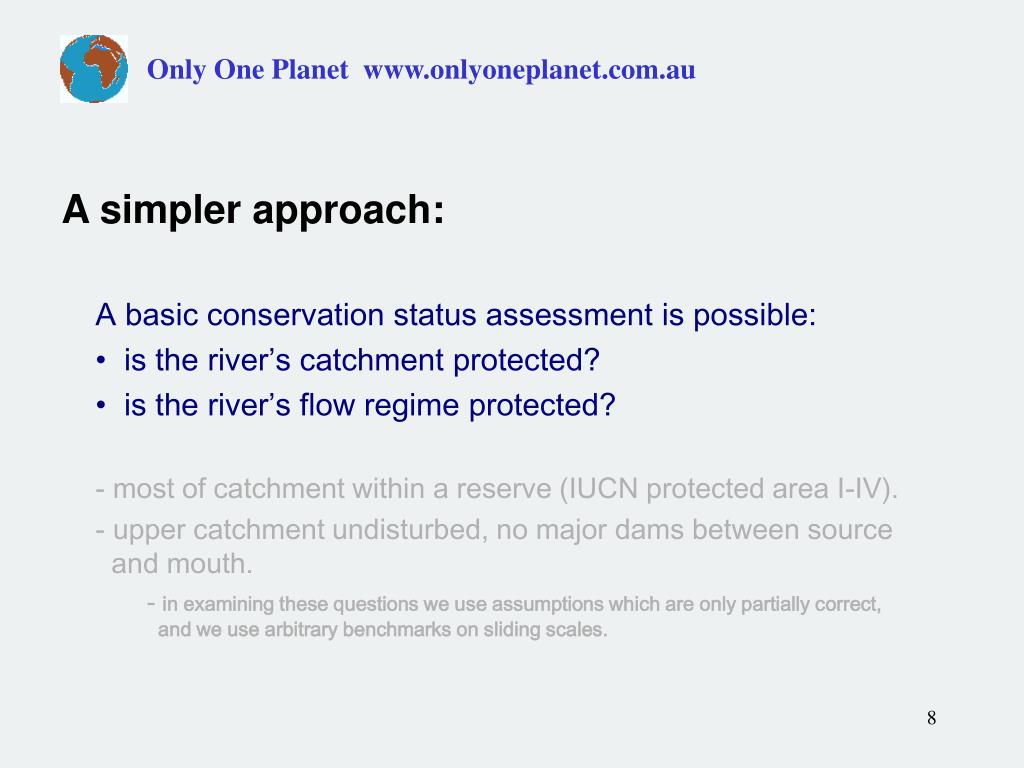 Only One Planet www.onlyoneplanet.com.au

A simpler approach:

A basic conservation status assessment is possible:
• is the river’s catchment protected?
• is the river’s flow regime protected?

- most of catchment within a reserve (IUCN protected area I-IV).
- upper catchment undisturbed, no major dams between source and mouth.

- in examining these questions we use assumptions which are only partially correct, and we use arbitrary benchmarks on sliding scales.

8